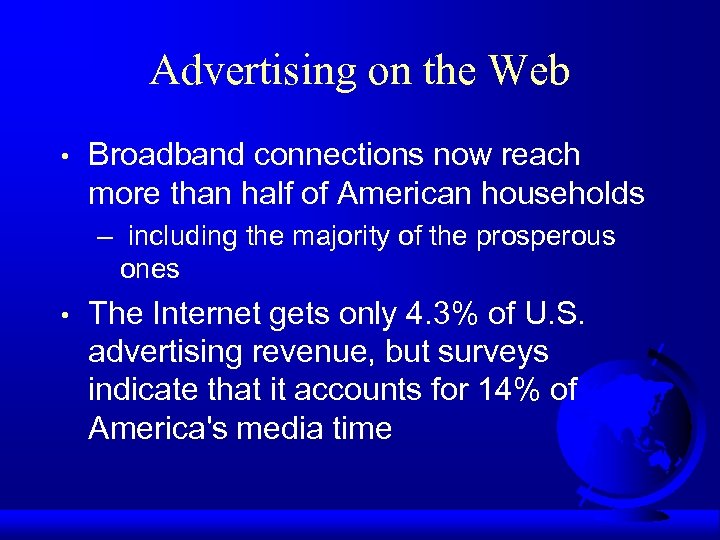 Advertising on the Web

• Broadband connections now reach more than half of American households

– including the majority of the prosperous ones

• The Internet gets only 4.3% of U.S. advertising revenue, but surveys indicate that it accounts for 14% of America's media time